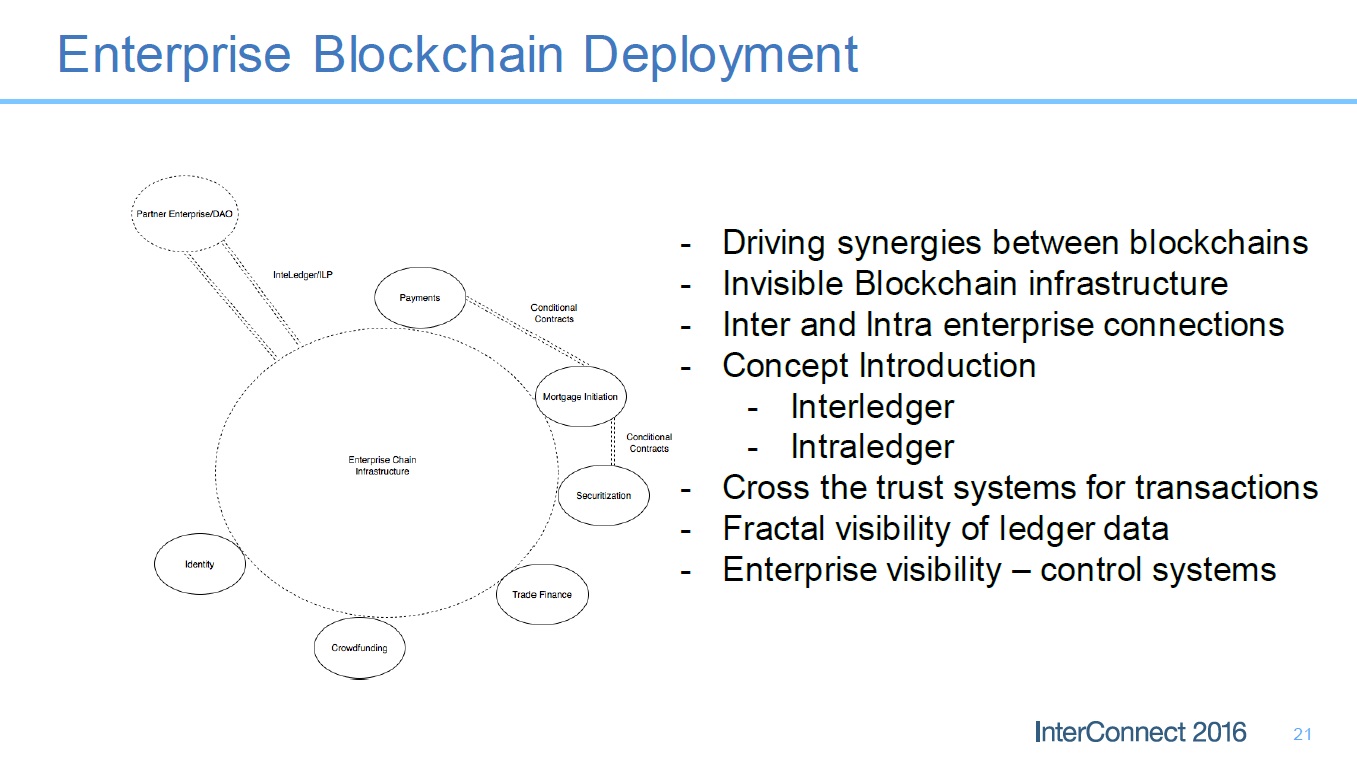 Enterprise Blockchain Deployment

Partner Enterprise/DAO

InteLedger/ILP

Payments

Conditional Contracts

Mortgage Initiation

Conditional Contracts

Enterprise Chain Infrastructure

Securitization

Identity

Trade Finance

Crowdfunding

- Driving synergies between blockchains
- Invisible Blockchain infrastructure
- Inter and Intra enterprise connections
- Concept Introduction
  - Interledger
  - Intraledger
- Cross the trust systems for transactions
- Fractal visibility of ledger data
- Enterprise visibility – control systems

InterConnect 2016 21